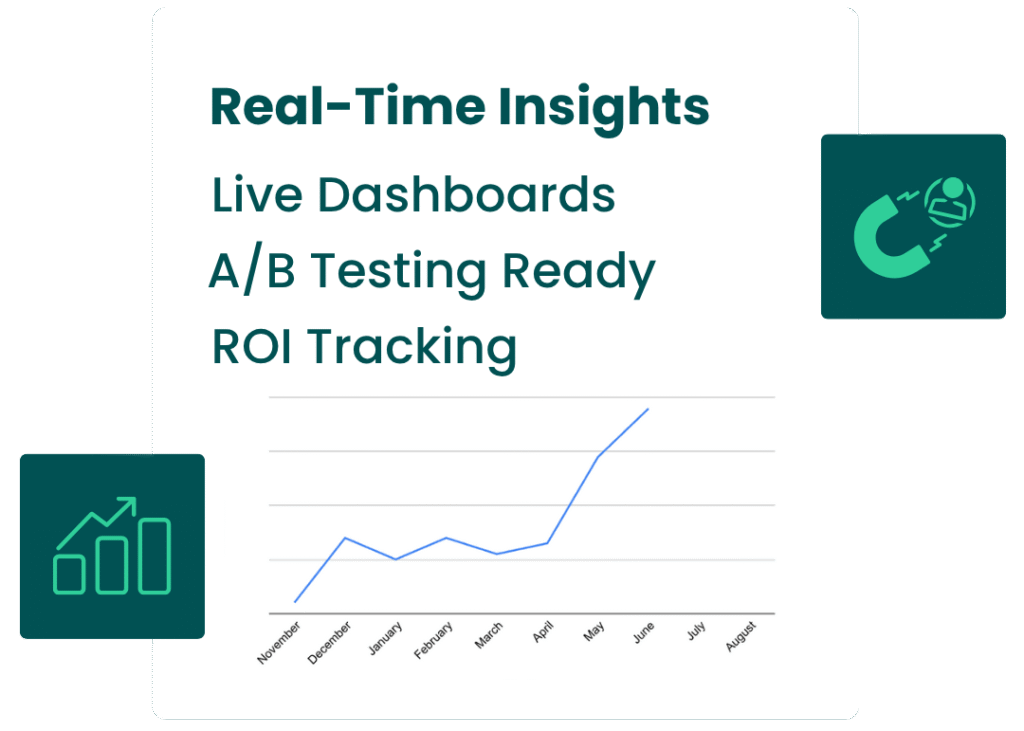 Real-Time Insights

Live Dashboards

A/B Testing Ready

ROI Tracking

November
December
January
February
March
April
May
June
July
August